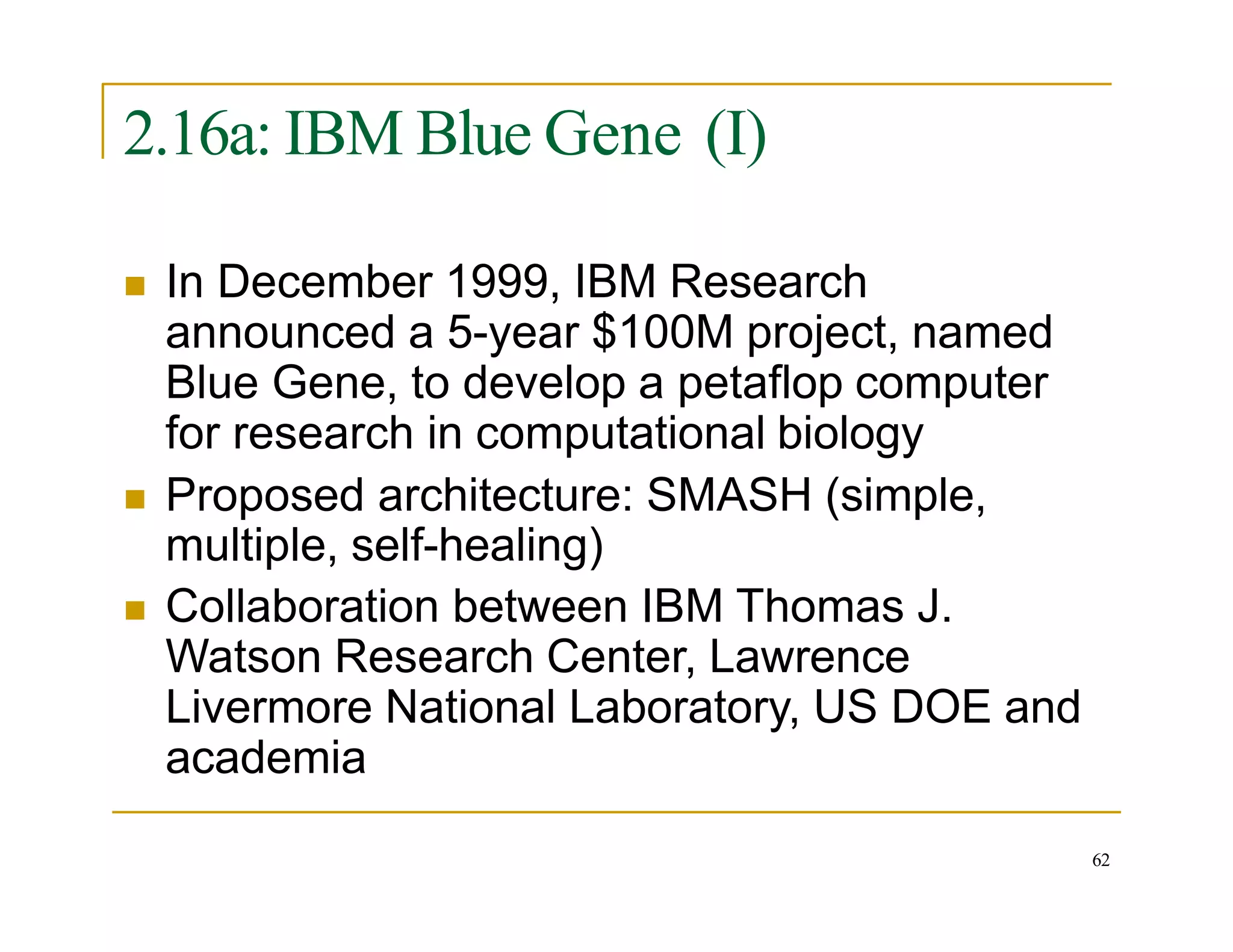 2.16a: IBM Blue Gene (I)

- In December 1999, IBM Research announced a 5-year \$100M project, named Blue Gene, to develop a petaflop computer for research in computational biology
- Proposed architecture: SMASH (simple, multiple, self-healing)
- Collaboration between IBM Thomas J. Watson Research Center, Lawrence Livermore National Laboratory, US DOE and academia

62